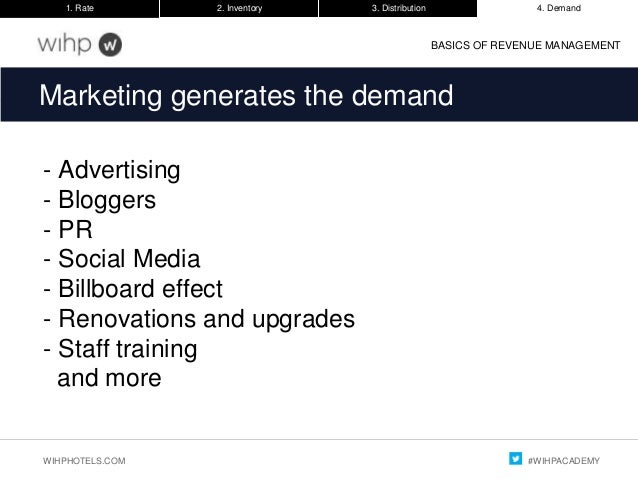 1. Rate
2. Inventory
3. Distribution
4. Demand

wihp w

BASICS OF REVENUE MANAGEMENT

Marketing generates the demand

- Advertising
- Bloggers
- PR
- Social Media
- Billboard effect
- Renovations and upgrades
- Staff training
and more

WIHPHOTELS.COM

#WIHPACADEMY